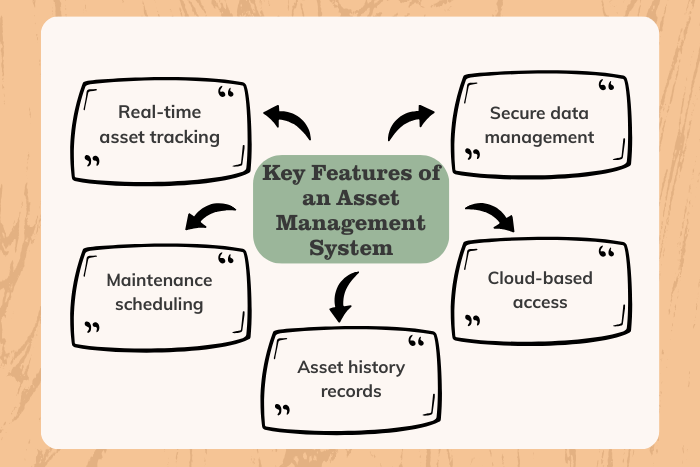 Key Features of an Asset Management System

Real-time asset tracking

Secure data management

Maintenance scheduling

Cloud-based access

Asset history records